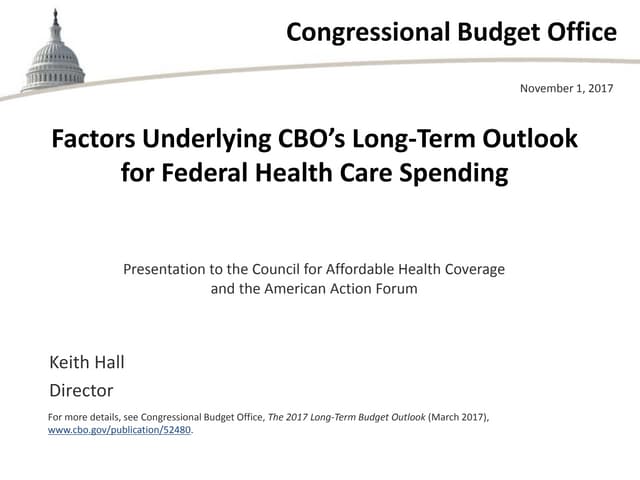 Congressional Budget Office

November 1, 2017

Factors Underlying CBO's Long-Term Outlook for Federal Health Care Spending

Presentation to the Council for Affordable Health Coverage and the American Action Forum

Keith Hall

Director

For more details, see Congressional Budget Office, The 2017 Long-Term Budget Outlook (March 2017), www.cbo.gov/publication/52480.